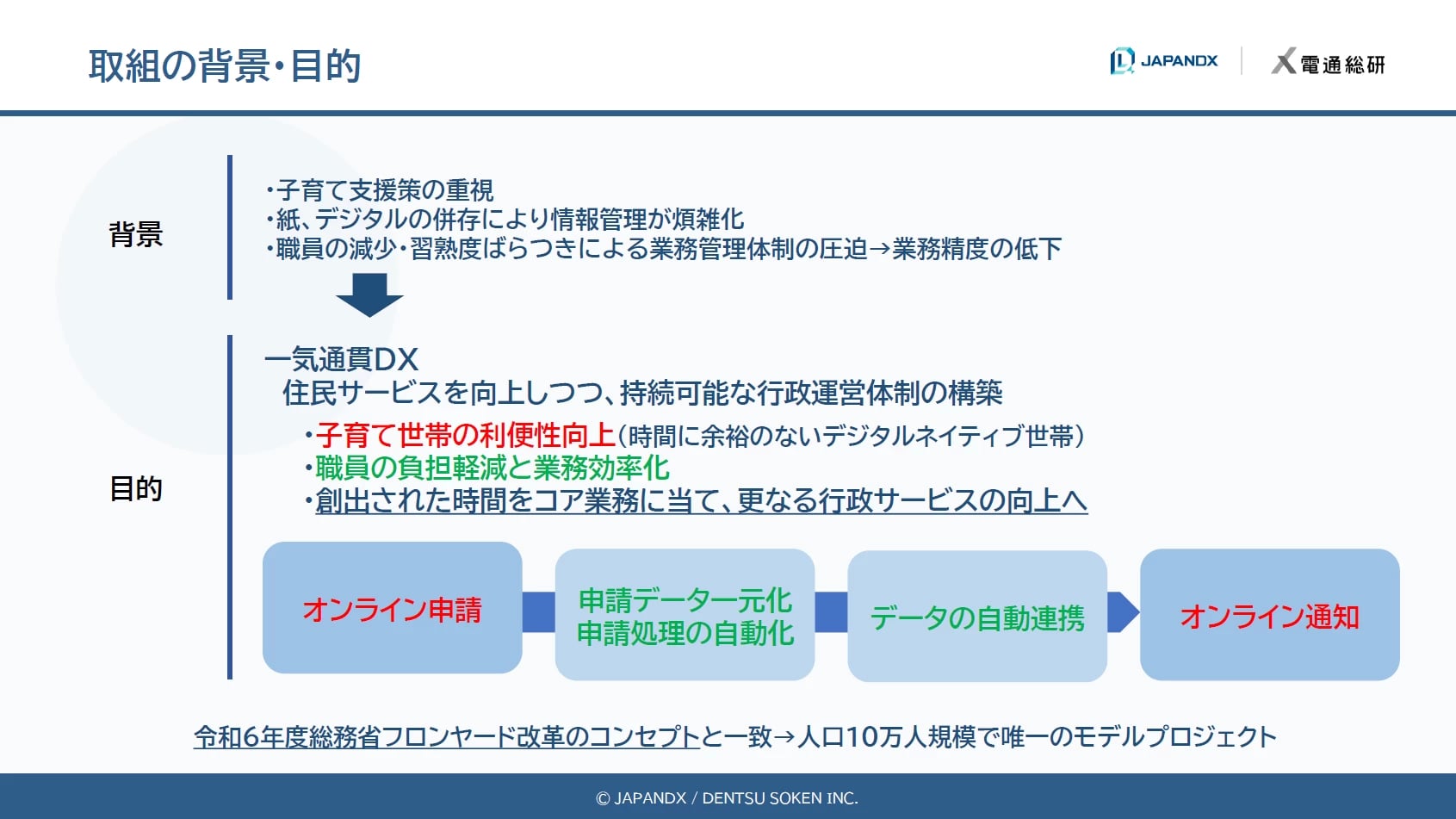 取組の背景・目的

JAPANDX

電通総研

背景

・子育て支援策の重視
・紙、デジタルの併存により情報管理が煩雑化
・職員の減少・習熟度ばらつきによる業務管理体制の圧迫→業務精度の低下

目的

一気通貫DX
住民サービスを向上しつつ、持続可能な行政運営体制の構築
・子育て世帯の利便性向上(時間に余裕のないデジタルネイティブ世帯)
・職員の負担軽減と業務効率化
・創出された時間をコア業務に当て、更なる行政サービスの向上へ

オンライン申請

申請データ一元化
申請処理の自動化

データの自動連携

オンライン通知

令和6年度総務省フロンヤード改革のコンセプトと一致→人口10万人規模で唯一のモデルプロジェクト

© JAPANDX / DENTSU SOKEN INC.